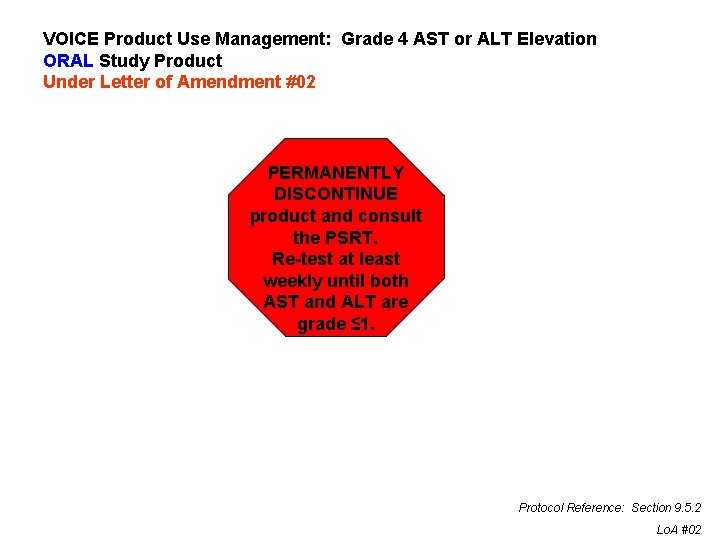 VOICE Product Use Management: Grade 4 AST or ALT Elevation
ORAL Study Product
Under Letter of Amendment #02

PERMANENTLY DISCONTINUE product and consult the PSRT.
Re-test at least weekly until both AST and ALT are grade ≤1.

Protocol Reference: Section 9.5.2
LoA #02